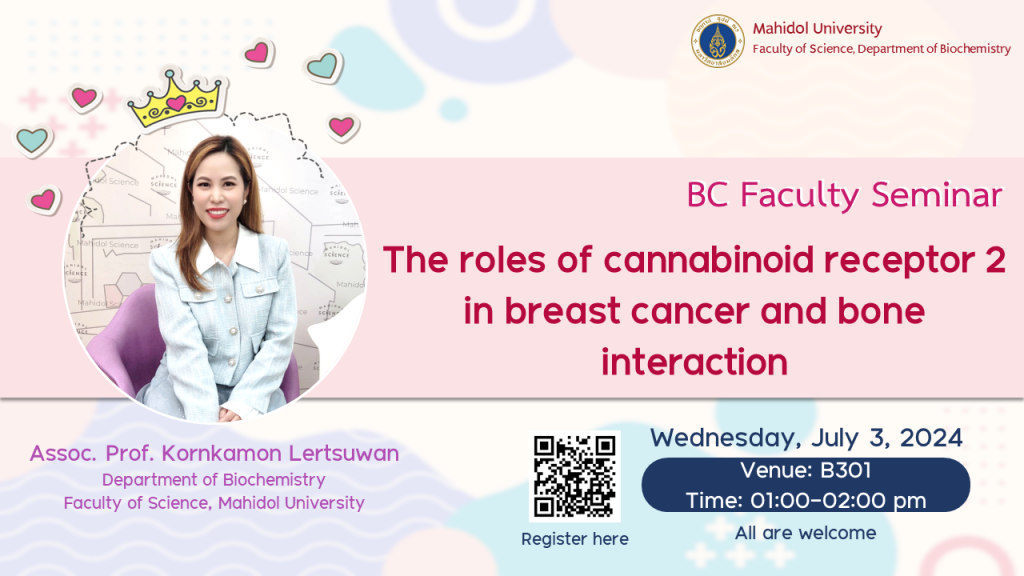 Mahidol University
Faculty of Science, Department of Biochemistry

BC Faculty Seminar

The roles of cannabinoid receptor 2 in breast cancer and bone interaction

Assoc. Prof. Kornkamon Lertsuwan
Department of Biochemistry
Faculty of Science, Mahidol University

Register here

Wednesday, July 3, 2024
Venue: B301
Time: 01:00-02:00 pm
All are welcome